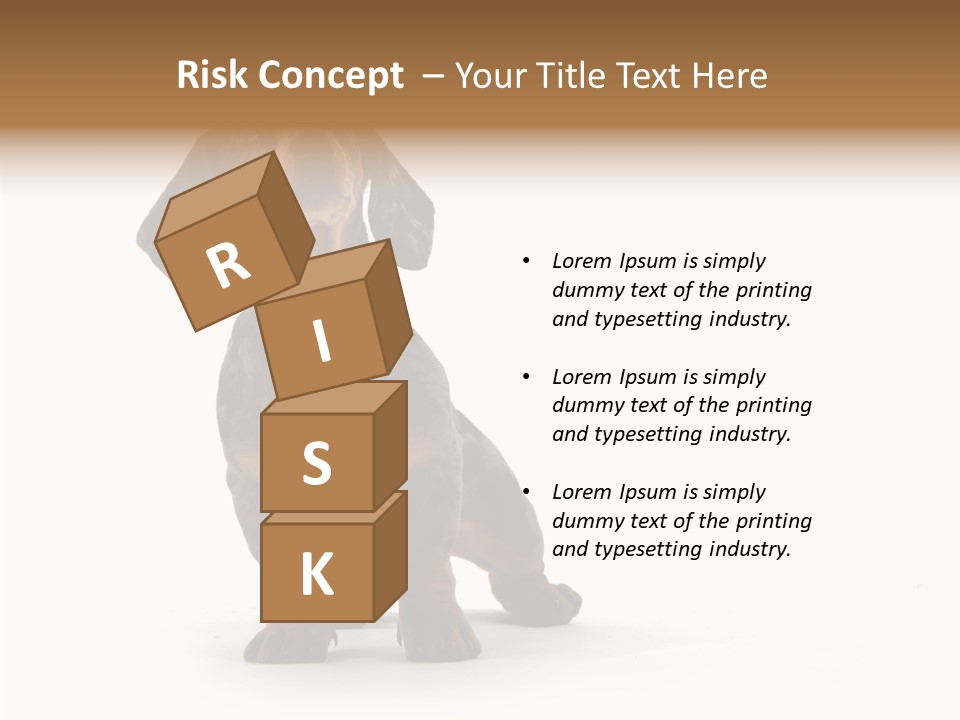 Risk Concept – Your Title Text Here

R
I
S
K

• Lorem Ipsum is simply dummy text of the printing and typesetting industry.

• Lorem Ipsum is simply dummy text of the printing and typesetting industry.

• Lorem Ipsum is simply dummy text of the printing and typesetting industry.